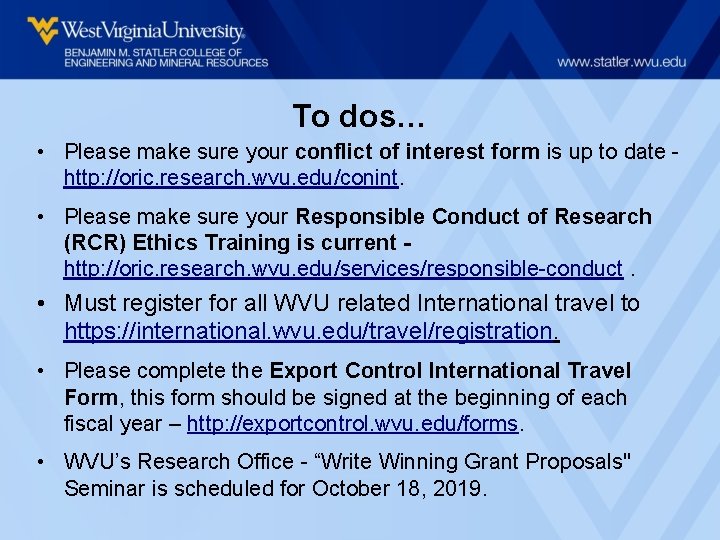 WestVirginiaUniversity.
BENJAMIN M. STATLER COLLEGE OF ENGINEERING AND MINERAL RESOURCES

www.statler.wvu.edu

To dos…

• Please make sure your conflict of interest form is up to date - http://oric.research.wvu.edu/conint.

• Please make sure your Responsible Conduct of Research (RCR) Ethics Training is current - http://oric.research.wvu.edu/services/responsible-conduct .

• Must register for all WVU related International travel to https://international.wvu.edu/travel/registration.

• Please complete the Export Control International Travel Form, this form should be signed at the beginning of each fiscal year – http://exportcontrol.wvu.edu/forms.

• WVU's Research Office - "Write Winning Grant Proposals" Seminar is scheduled for October 18, 2019.